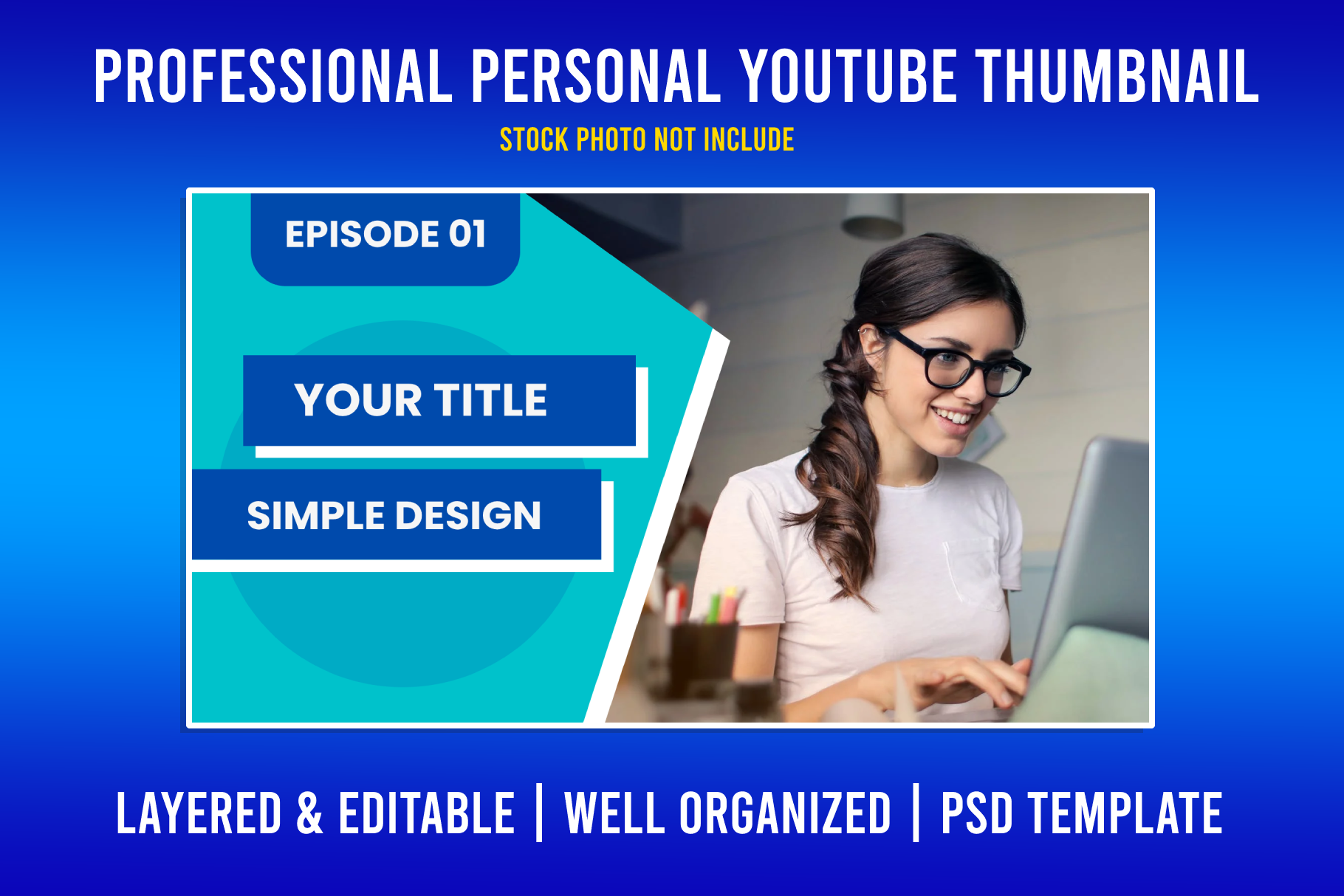 PROFESSIONAL PERSONAL YOUTUBE THUMBNAIL

STOCK PHOTO NOT INCLUDE

EPISODE 01

YOUR TITLE

SIMPLE DESIGN

LAYERED & EDITABLE | WELL ORGANIZED | PSD TEMPLATE